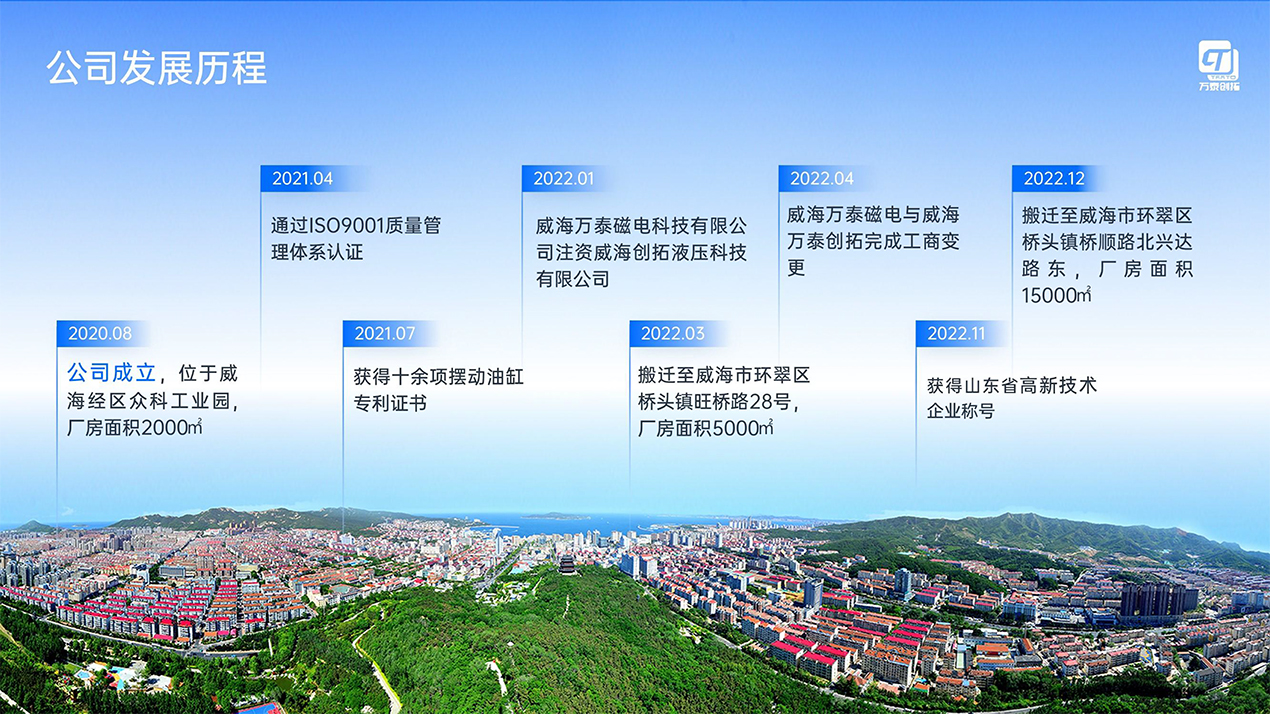 公司发展历程

万泰创拓

2020.08
公司成立，位于威海经区众科工业园，厂房面积2000㎡

2021.04
通过ISO9001质量管理体系认证

2021.07
获得十余项摆动油缸专利证书

2022.01
威海万泰磁电科技有限公司注资威海创拓液压科技有限公司

2022.03
搬迁至威海市环翠区桥头镇旺桥路28号，厂房面积5000㎡

2022.04
威海万泰磁电与威海万泰创拓完成工商变更

2022.11
获得山东省高新技术企业称号

2022.12
搬迁至威海市环翠区桥头镇桥顺路北兴达路东，厂房面积15000㎡